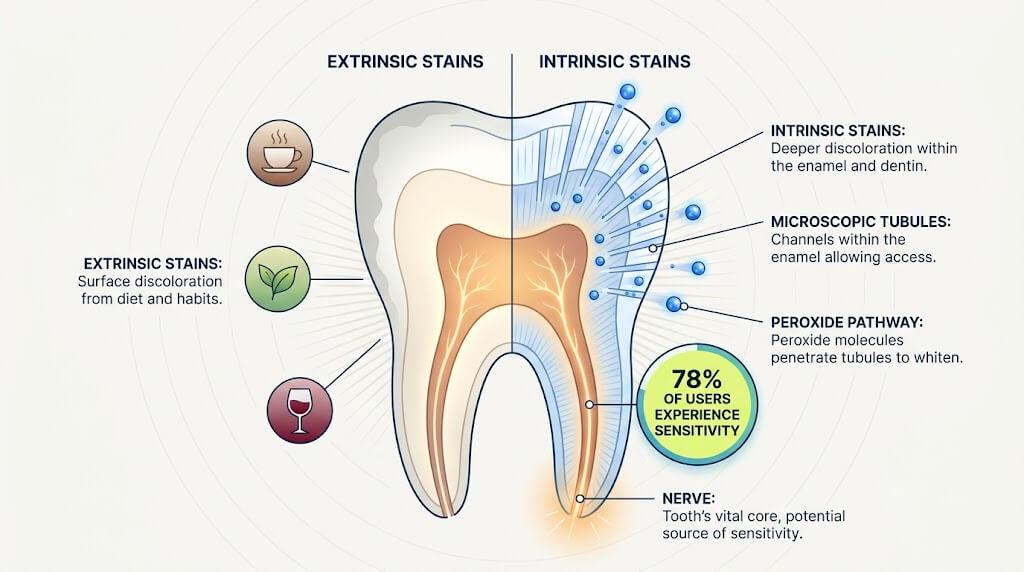 EXTRINSIC STAINS

INTRINSIC STAINS

EXTRINSIC STAINS:
Surface discoloration from diet and habits.

INTRINSIC STAINS:
Deeper discoloration within the enamel and dentin.

MICROSCOPIC TUBULES:
Channels within the enamel allowing access.

PEROXIDE PATHWAY:
Peroxide molecules penetrate tubules to whiten.

78%
OF USERS EXPERIENCE SENSITIVITY

NERVE:
Tooth's vital core, potential source of sensitivity.